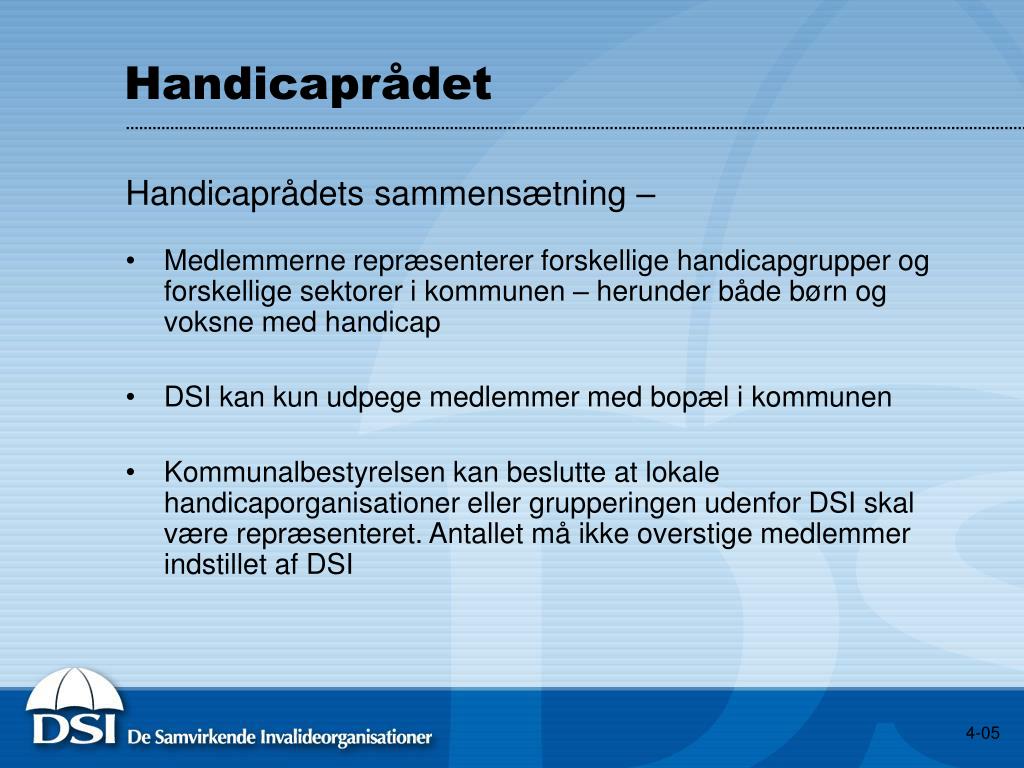 Handicaprådet

Handicaprådets sammensætning –

• Medlemmerne repræsenterer forskellige handicapgrupper og forskellige sektorer i kommunen – herunder både børn og voksne med handicap

• DSI kan kun udpege medlemmer med bopæl i kommunen

• Kommunalbestyrelsen kan beslutte at lokale handicaporganisationer eller grupperingen udenfor DSI skal være repræsenteret. Antallet må ikke overstige medlemmer indstillet af DSI

DSI De Samvirkende Invalideorganisationer

4-05